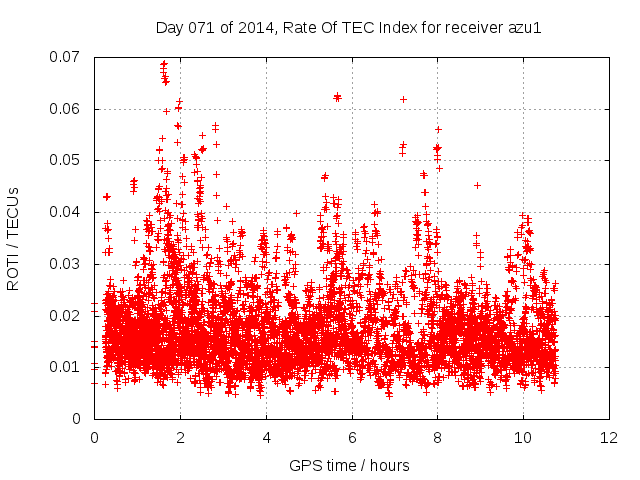 Day 071 of 2014, Rate Of TEC Index for receiver azu1

ROTI / TECUs

0.07
0.06
0.05
0.04
0.03
0.02
0.01
0

0
2
4
6
8
10
12

GPS time / hours